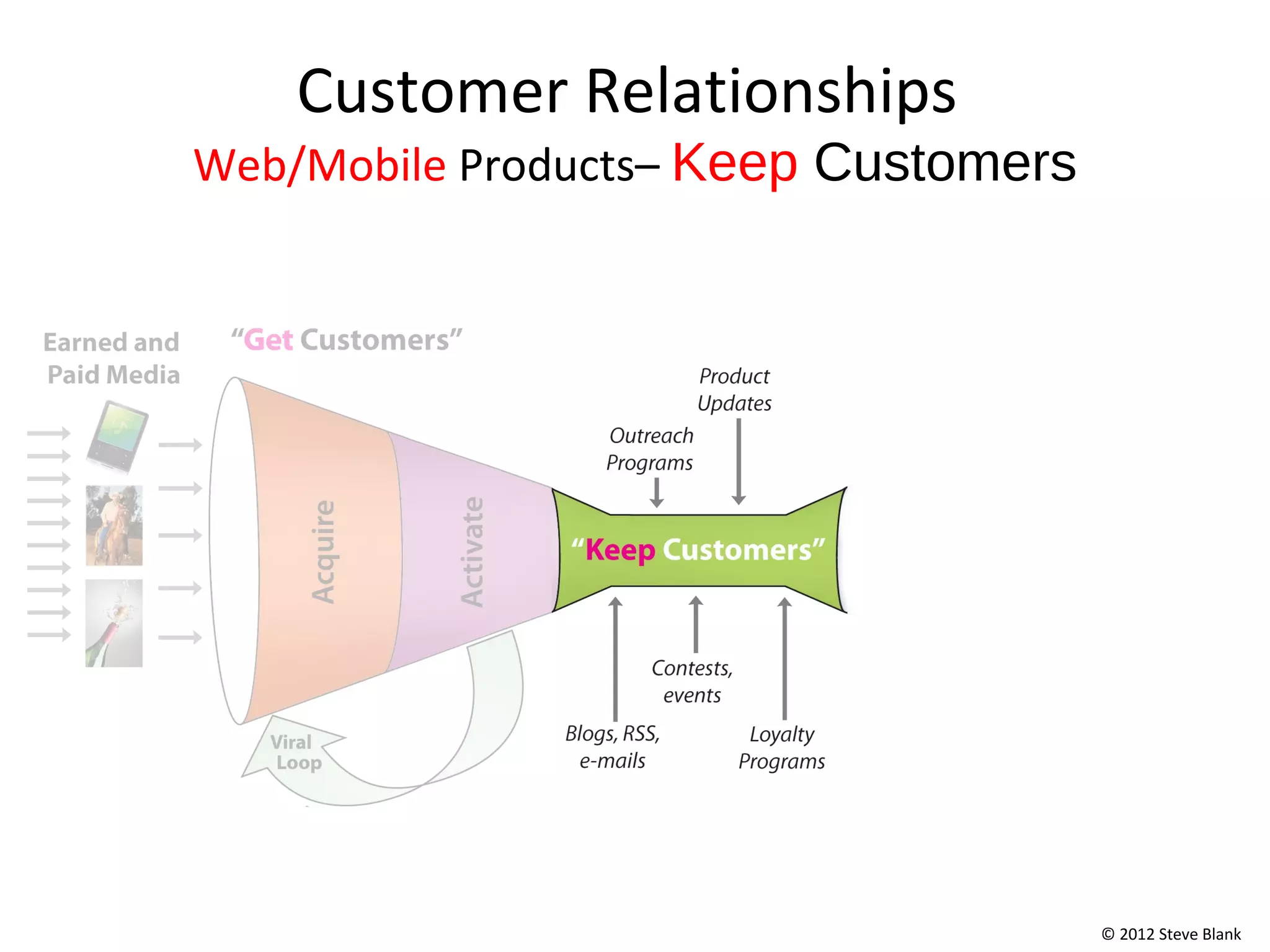 Customer Relationships

Web/Mobile Products– Keep Customers

Earned and Paid Media

“Get Customers”

Acquire

Activate

Viral Loop

Product Updates

Outreach Programs

“Keep Customers”

Contests, events

Blogs, RSS, e-mails

Loyalty Programs

© 2012 Steve Blank